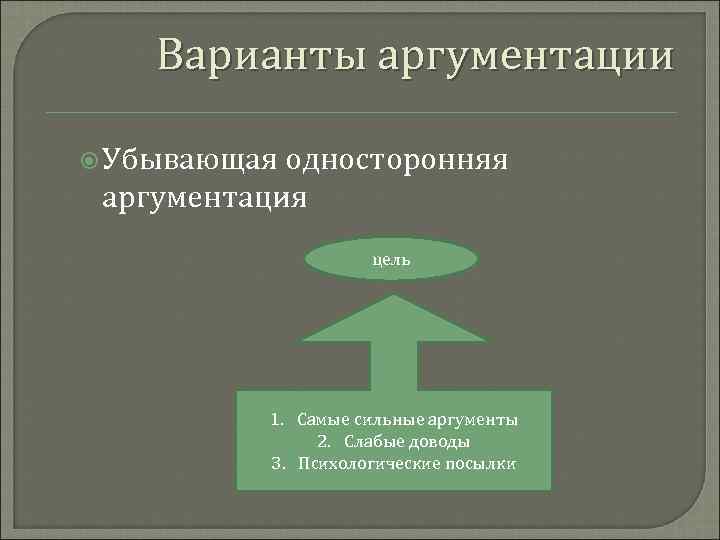 Варианты аргументации

Убывающая односторонняя аргументация

цель

1. Самые сильные аргументы
2. Слабые доводы
3. Психологические посылки